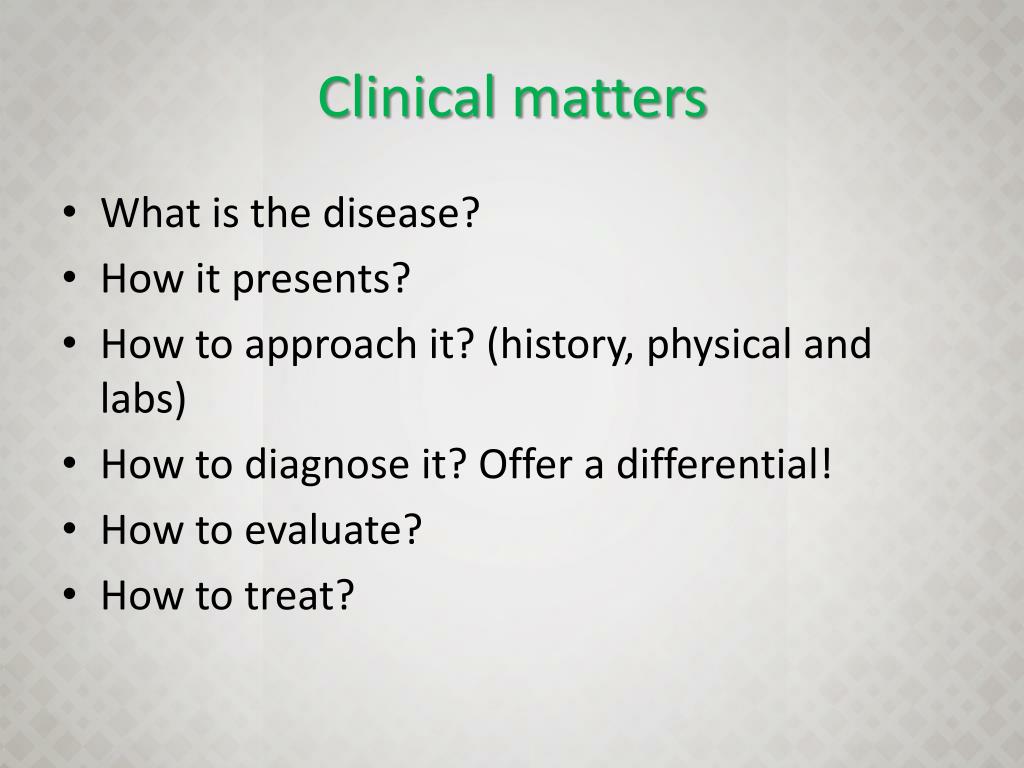 Clinical matters

• What is the disease?
• How it presents?
• How to approach it? (history, physical and labs)
• How to diagnose it? Offer a differential!
• How to evaluate?
• How to treat?